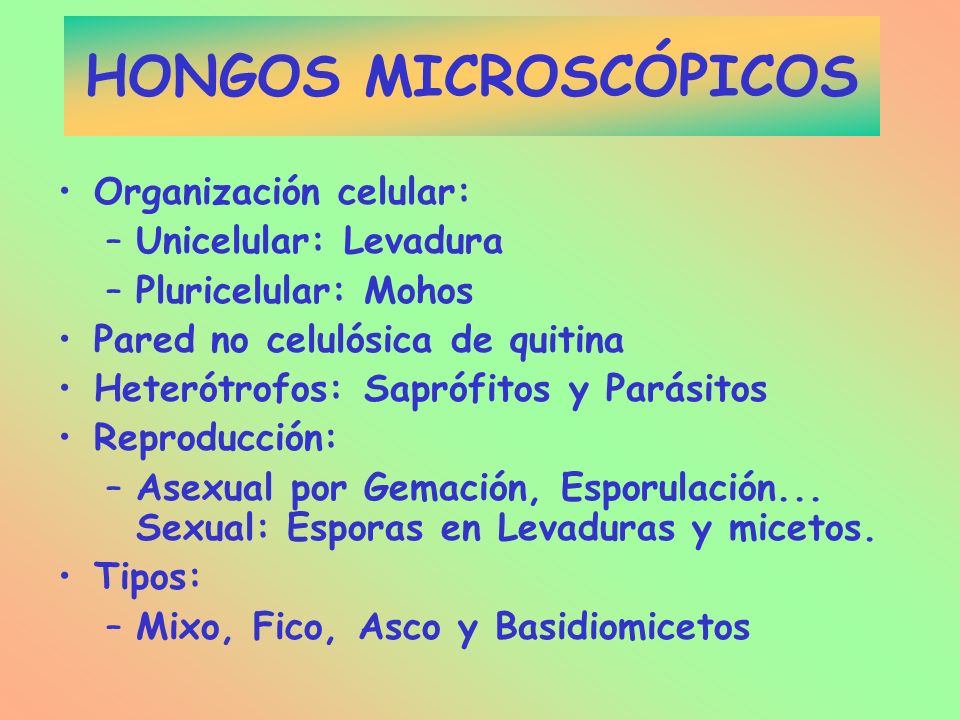 HONGOS MICROSCÓPICOS

• Organización celular:
– Unicelular: Levadura
– Pluricelular: Mohos
• Pared no celulósica de quitina
• Heterótrofos: Saprófitos y Parásitos
• Reproducción:
– Asexual por Gemación, Esporulación... Sexual: Esporas en Levaduras y micetos.
• Tipos:
– Mixo, Fico, Asco y Basidiomicetos